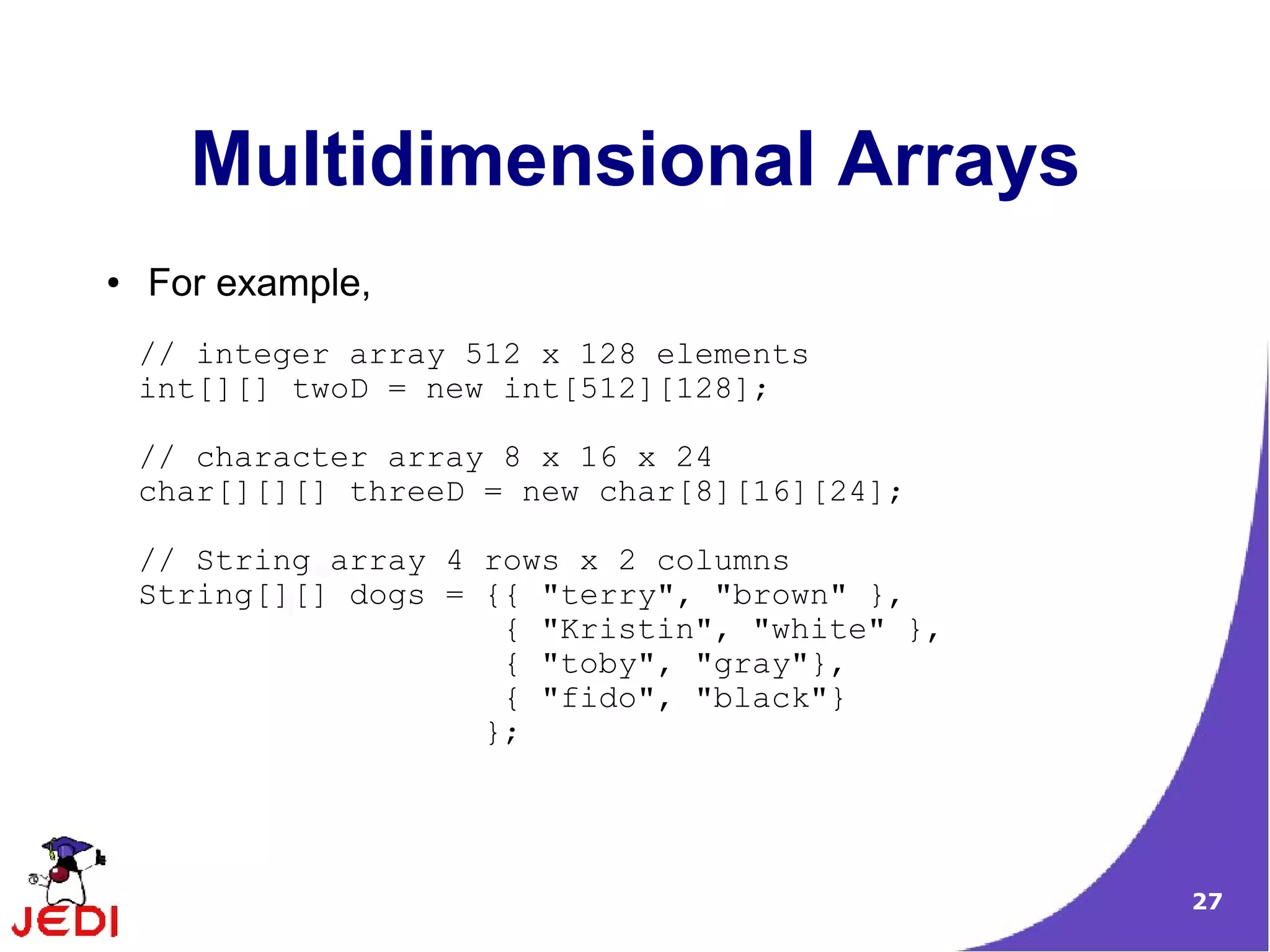 Multidimensional Arrays

• For example,

// integer array 512 x 128 elements
int[][] twoD = new int[512][128];

// character array 8 x 16 x 24
char[][][] threeD = new char[8][16][24];

// String array 4 rows x 2 columns
String[][] dogs = {{ "terry", "brown" },
                   { "Kristin", "white" },
                   { "toby", "gray"},
                   { "fido", "black"}
                  };

JEDI

27